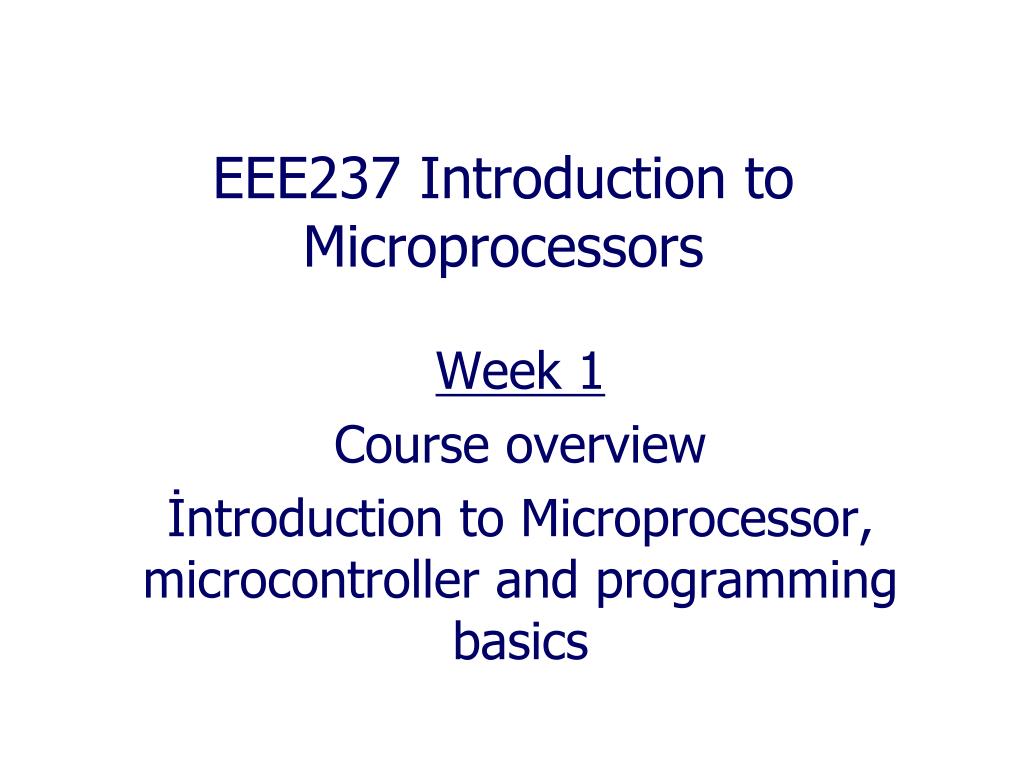 EEE237 Introduction to Microprocessors

Week 1

Course overview

İntroduction to Microprocessor, microcontroller and programming basics